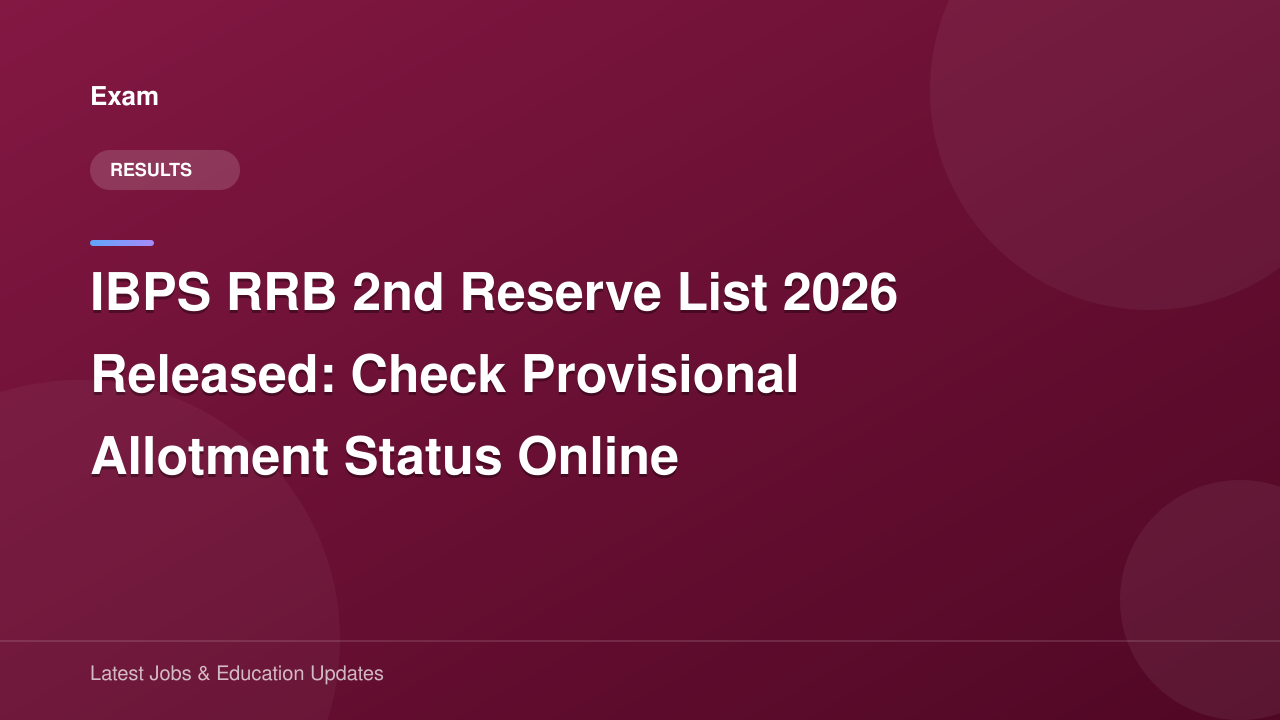 Exam

RESULTS

IBPS RRB 2nd Reserve List 2026 Released: Check Provisional Allotment Status Online

Latest Jobs & Education Updates